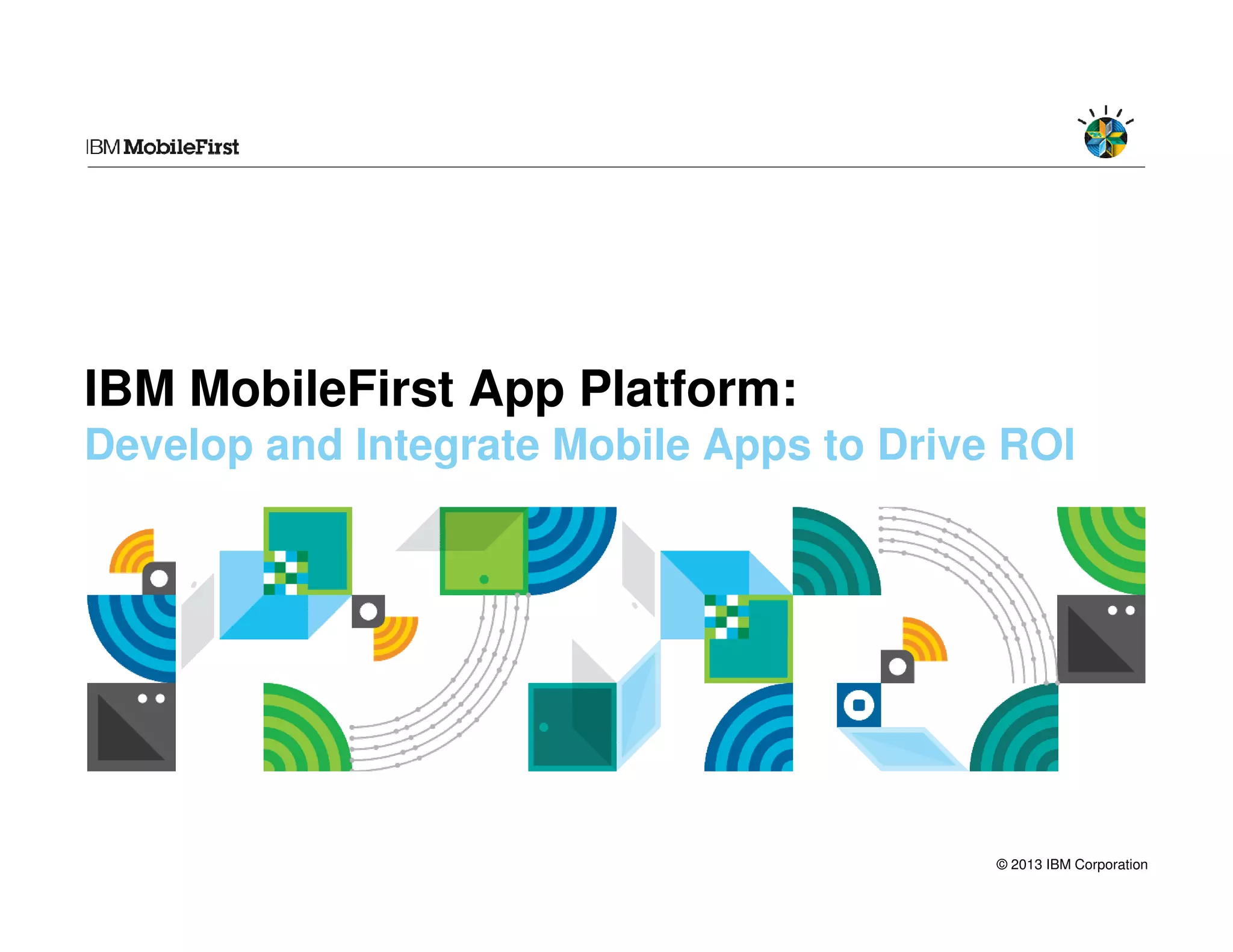 IBM MobileFirst

IBM MobileFirst App Platform:
Develop and Integrate Mobile Apps to Drive ROI

© 2013 IBM Corporation